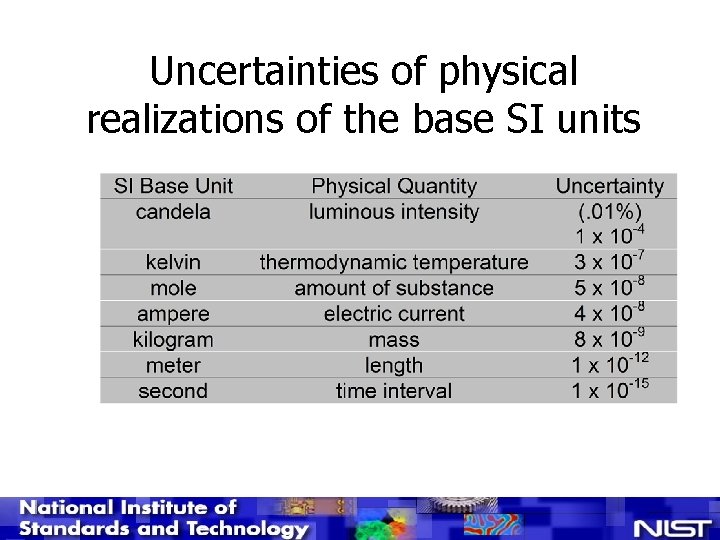 Uncertainties of physical realizations of the base SI units

| SI Base Unit | Physical Quantity | Uncertainty |
|---|---|---|
| candela | luminous intensity | (.01%) $1 \times 10^{-4}$ |
| kelvin | thermodynamic temperature | $3 \times 10^{-7}$ |
| mole | amount of substance | $5 \times 10^{-8}$ |
| ampere | electric current | $4 \times 10^{-8}$ |
| kilogram | mass | $8 \times 10^{-9}$ |
| meter | length | $1 \times 10^{-12}$ |
| second | time interval | $1 \times 10^{-15}$ |

National Institute of Standards and Technology

NIST